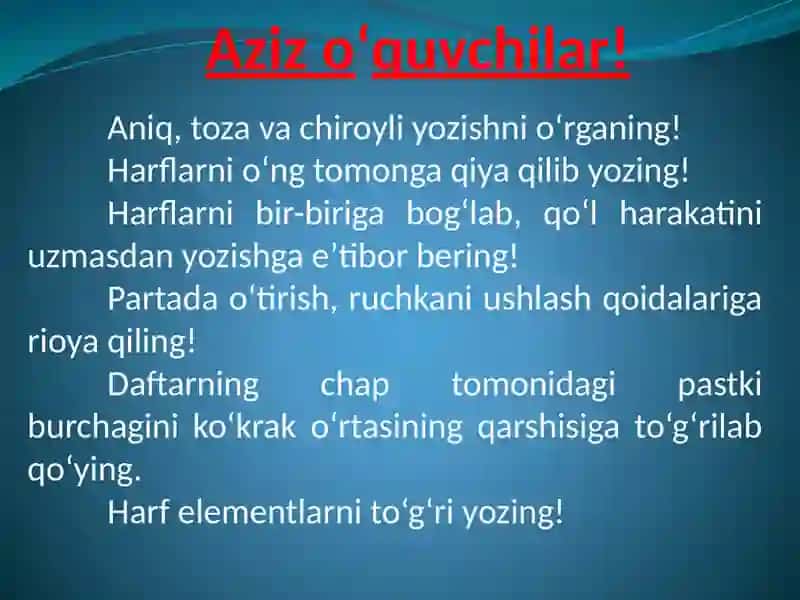 Aziz o‘quvchilar!

Aniq, toza va chiroyli yozishni o‘rganing!

Harflarni o‘ng tomonga qiya qilib yozing!

Harflarni bir-biriga bog‘lab, qo‘l harakatini uzmasdan yozishga e’tibor bering!

Partada o‘tirish, ruchkani ushlash qoidalariga rioya qiling!

Daftarning chap tomonidagi pastki burchagini ko‘krak o‘rtasining qarshisiga to‘g‘rilab qo‘ying.

Harf elementlarni to‘g‘ri yozing!